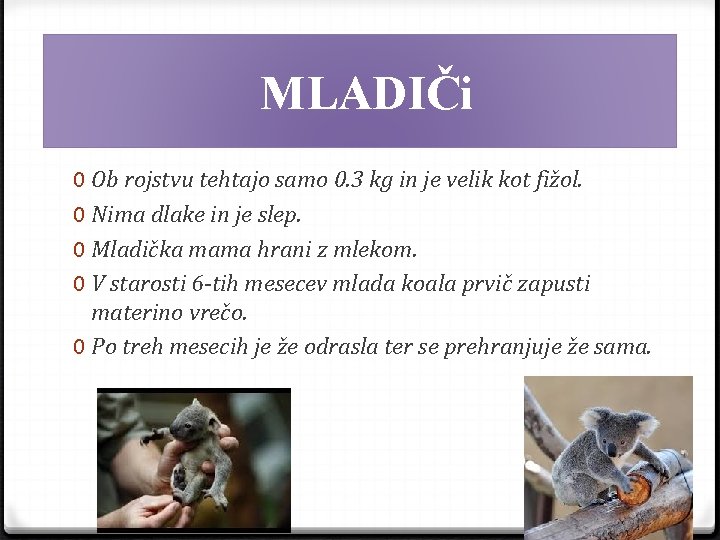 MLADIČi

0 Ob rojstvu tehtajo samo 0.3 kg in je velik kot fižol.
0 Nima dlake in je slep.
0 Mladička mama hrani z mlekom.
0 V starosti 6-tih mesecev mlada koala prvič zapusti materino vrečo.
0 Po treh mesecih je že odrasla ter se prehranjuje že sama.